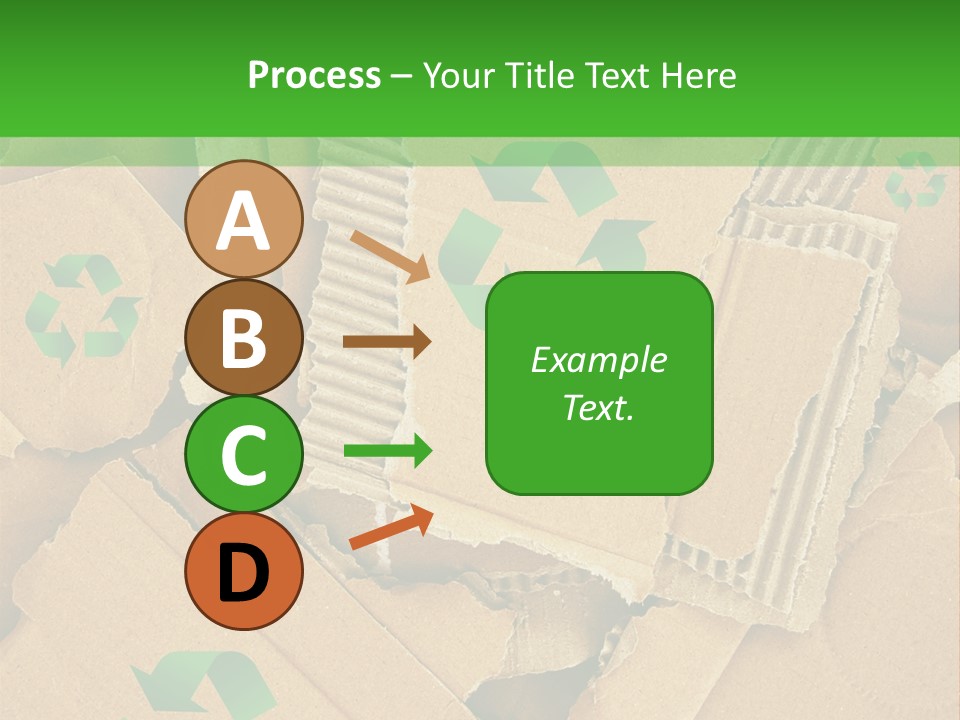 Process – Your Title Text Here

A

B

C

D

Example Text.